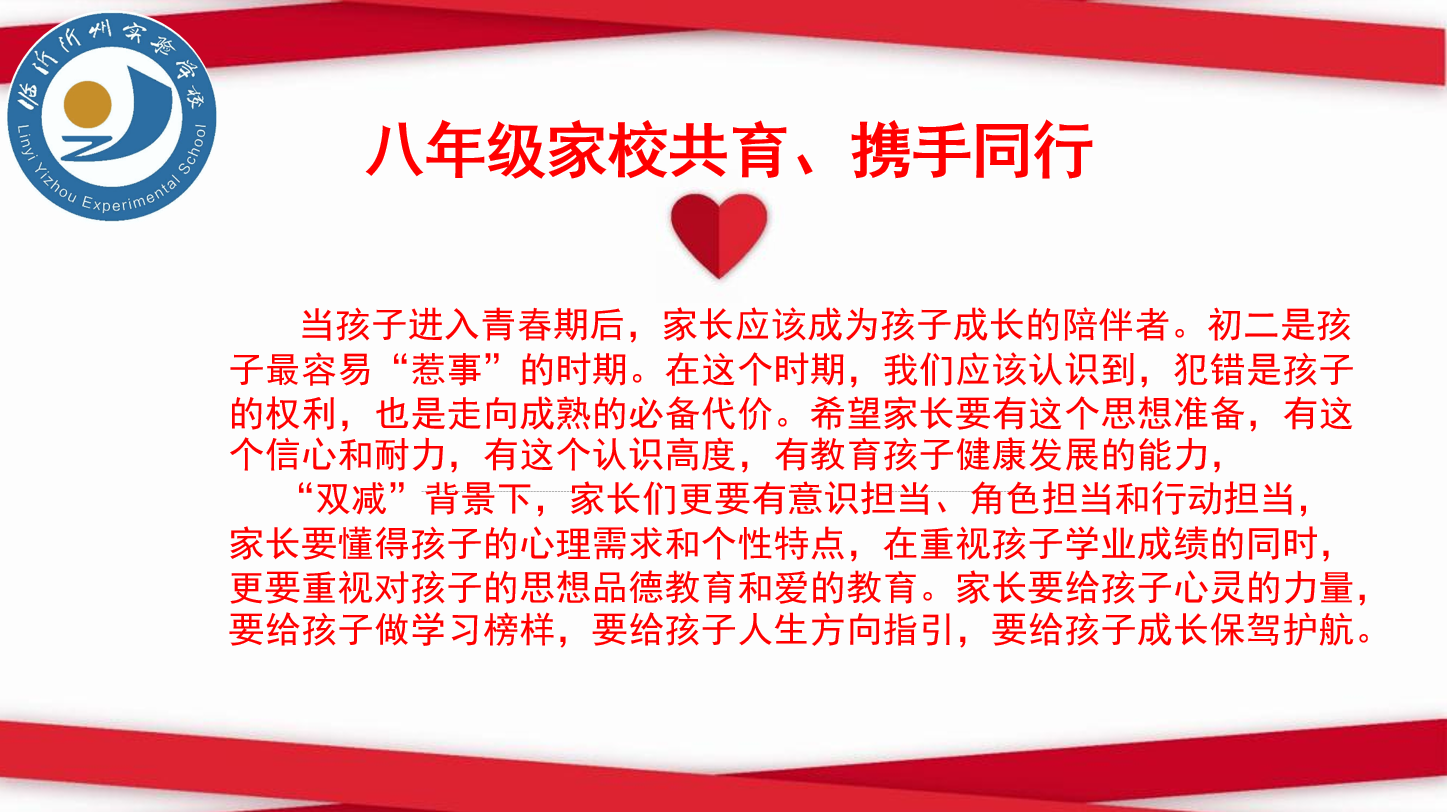 临沂沂州实验学校
Linyi Yizhou Experimental School

八年级家校共育、携手同行

当孩子进入青春期后，家长应该成为孩子成长的陪伴者。初二是孩子最容易“惹事”的时期。在这个时期，我们应该认识到，犯错是孩子的权利，也是走向成熟的必备代价。希望家长要有这个思想准备，有这个信心和耐力，有这个认识高度，有教育孩子健康发展的能力，

“双减”背景下，家长们更要有意识担当、角色担当和行动担当，家长要懂得孩子的心理需求和个性特点，在重视孩子学业成绩的同时，更要重视对孩子的思想品德教育和爱的教育。家长要给孩子心灵的力量，要给孩子做学习榜样，要给孩子人生方向指引，要给孩子成长保驾护航。